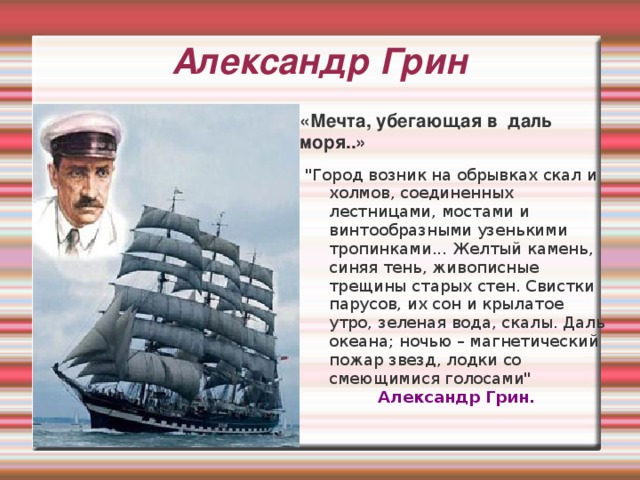 Александр Грин

«Мечта, убегающая в даль моря..»

"Город возник на обрывках скал и холмов, соединенных лестницами, мостами и винтообразными узенькими тропинками... Желтый камень, синяя тень, живописные трещины старых стен. Свистки парусов, их сон и крылатое утро, зеленая вода, скалы. Даль океана; ночью – магнетический пожар звезд, лодки со смеющимися голосами"

Александр Грин.